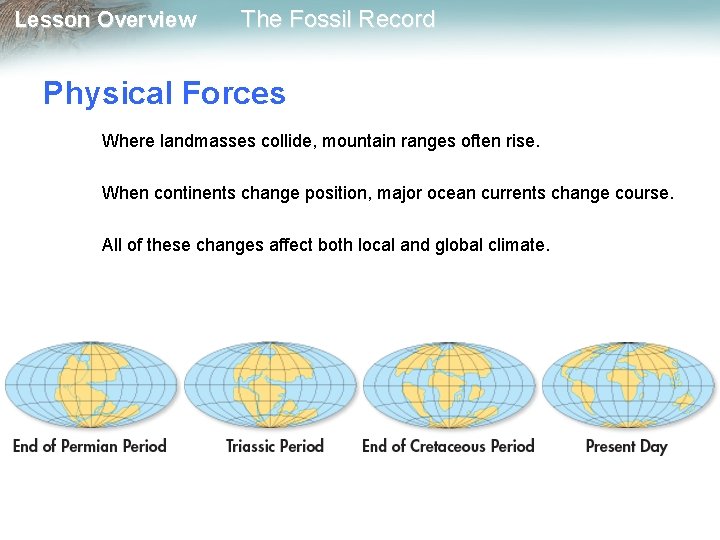 Lesson Overview The Fossil Record

Physical Forces

Where landmasses collide, mountain ranges often rise.

When continents change position, major ocean currents change course.

All of these changes affect both local and global climate.

End of Permian Period

Triassic Period

End of Cretaceous Period

Present Day